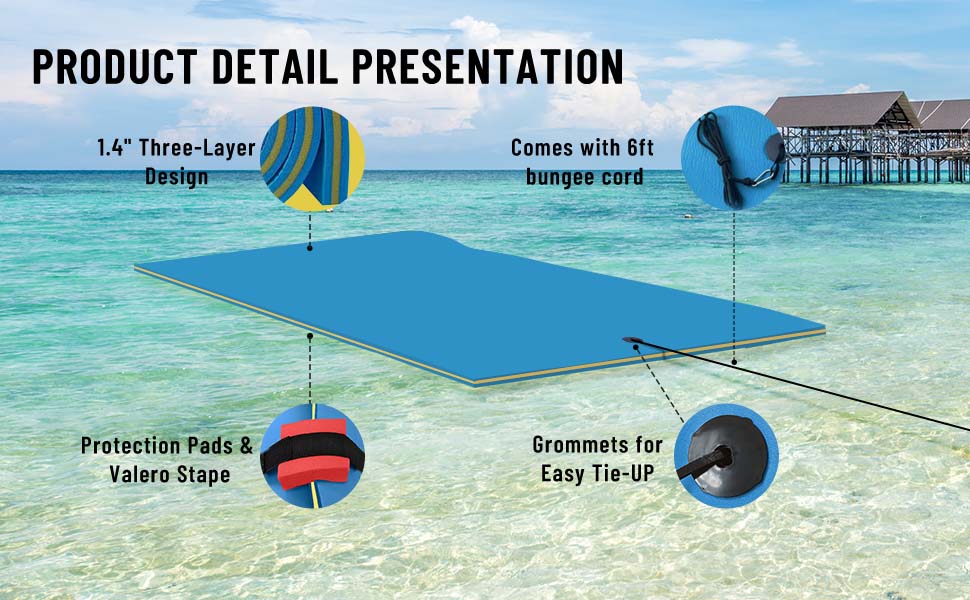 PRODUCT DETAIL PRESENTATION

1.4" Three-Layer Design

Comes with 6ft bungee cord

Protection Pads & Valero Stape

Grommets for Easy Tie-UP